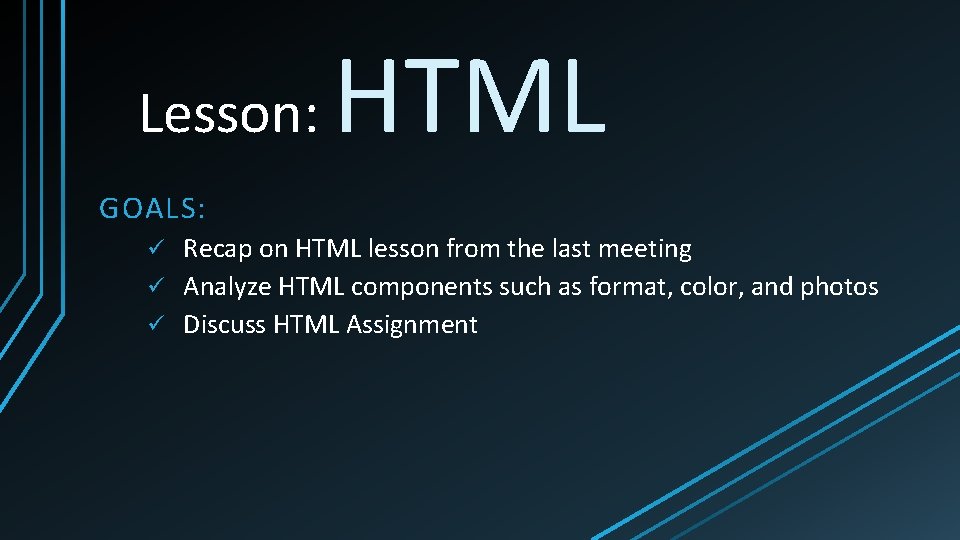 Lesson: HTML

GOALS:

✓ Recap on HTML lesson from the last meeting
✓ Analyze HTML components such as format, color, and photos
✓ Discuss HTML Assignment